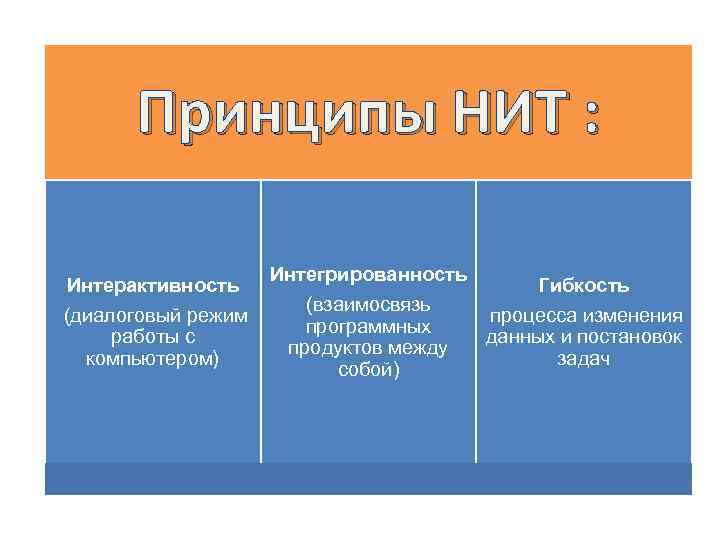 Принципы НИТ :

Интерактивность

(диалоговый режим работы с компьютером)

Интегрированность

(взаимосвязь программных продуктов между собой)

Гибкость

процесса изменения данных и постановок задач